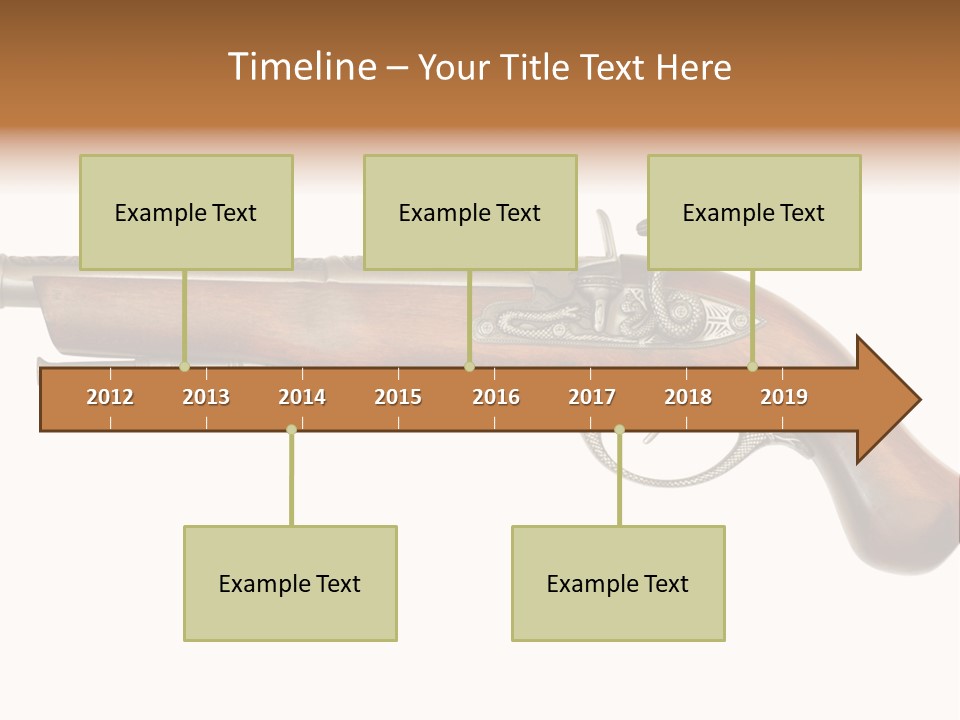 Timeline – Your Title Text Here

Example Text

Example Text

Example Text

2012 2013 2014 2015 2016 2017 2018 2019

Example Text

Example Text